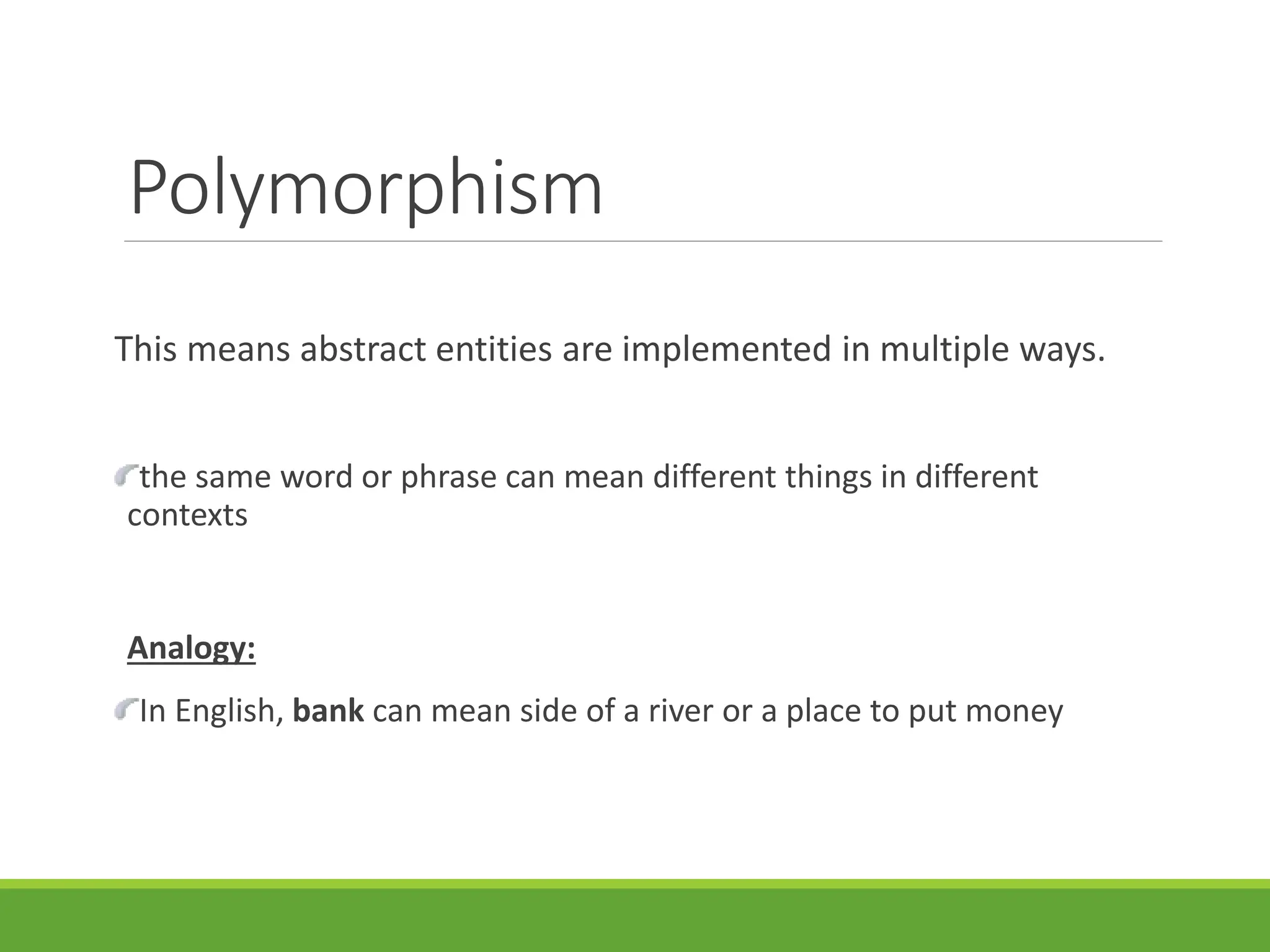 Polymorphism

This means abstract entities are implemented in multiple ways.

the same word or phrase can mean different things in different contexts

Analogy:

In English, bank can mean side of a river or a place to put money